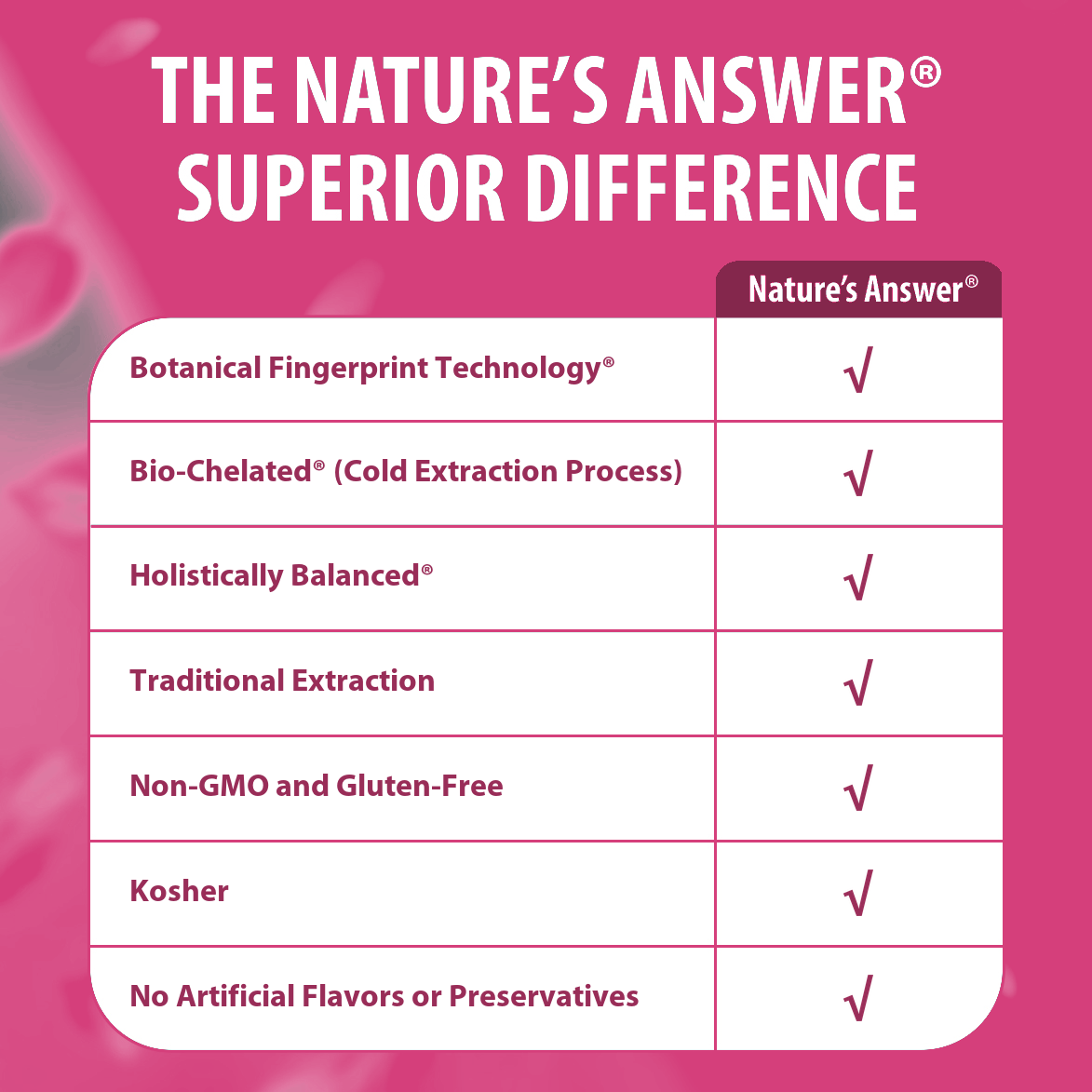 THE NATURE'S ANSWER® SUPERIOR DIFFERENCE

| | Nature's Answer® |
|---|---|
| Botanical Fingerprint Technology® | √ |
| Bio-Chelated® (Cold Extraction Process) | √ |
| Holistically Balanced® | √ |
| Traditional Extraction | √ |
| Non-GMO and Gluten-Free | √ |
| Kosher | √ |
| No Artificial Flavors or Preservatives | √ |